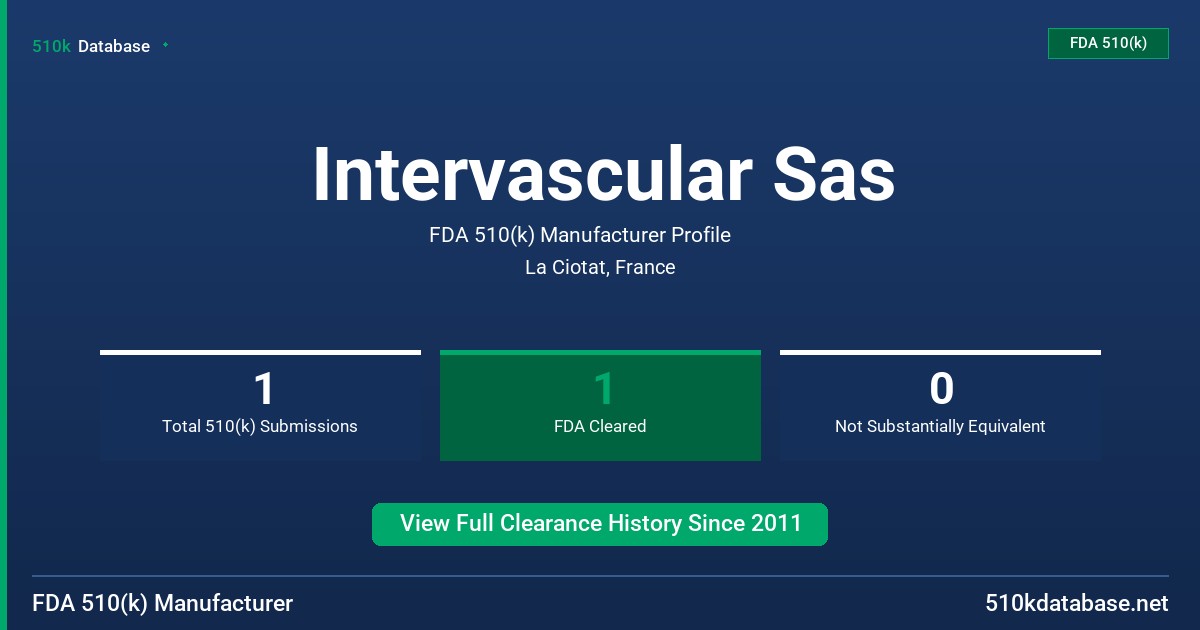 510k Database

FDA 510(k)

Intervascular Sas

FDA 510(k) Manufacturer Profile

La Ciotat, France

1
Total 510(k) Submissions

1
FDA Cleared

0
Not Substantially Equivalent

View Full Clearance History Since 2011

FDA 510(k) Manufacturer

510kdatabase.net